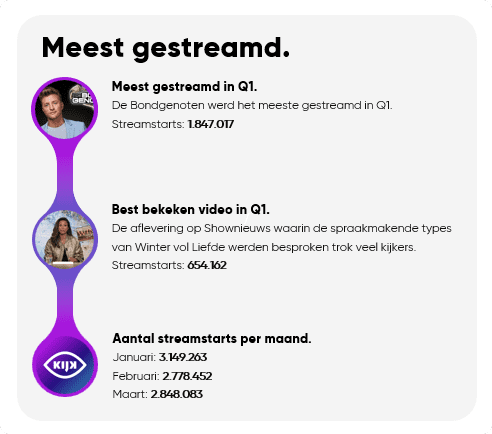 Meest gestreamd.

Meest gestreamd in Q1.
De Bondgenoten werd het meeste gestreamd in Q1.
Streamstarts: 1.847.017

Best bekeken video in Q1.
De aflevering op Shownieuws waarin de spraakmakende types van Winter vol Liefde werden besproken trok veel kijkers.
Streamstarts: 654.162

Aantal streamstarts per maand.
Januari: 3.149.263
Februari: 2.778.452
Maart: 2.848.083

KIJK